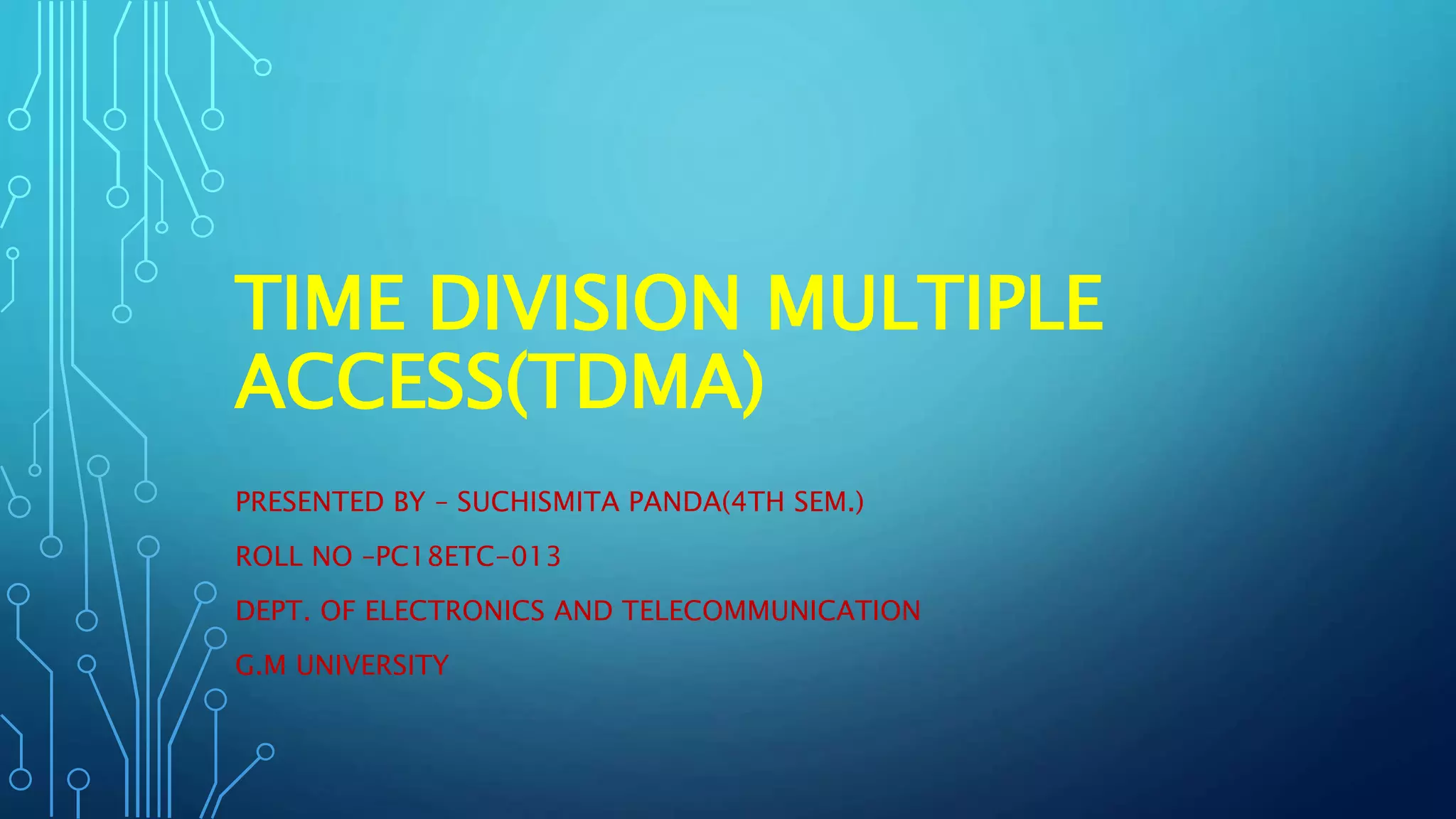 TIME DIVISION MULTIPLE ACCESS(TDMA)

PRESENTED BY – SUCHISMITA PANDA(4TH SEM.)

ROLL NO –PC18ETC-013

DEPT. OF ELECTRONICS AND TELECOMMUNICATION

G.M UNIVERSITY